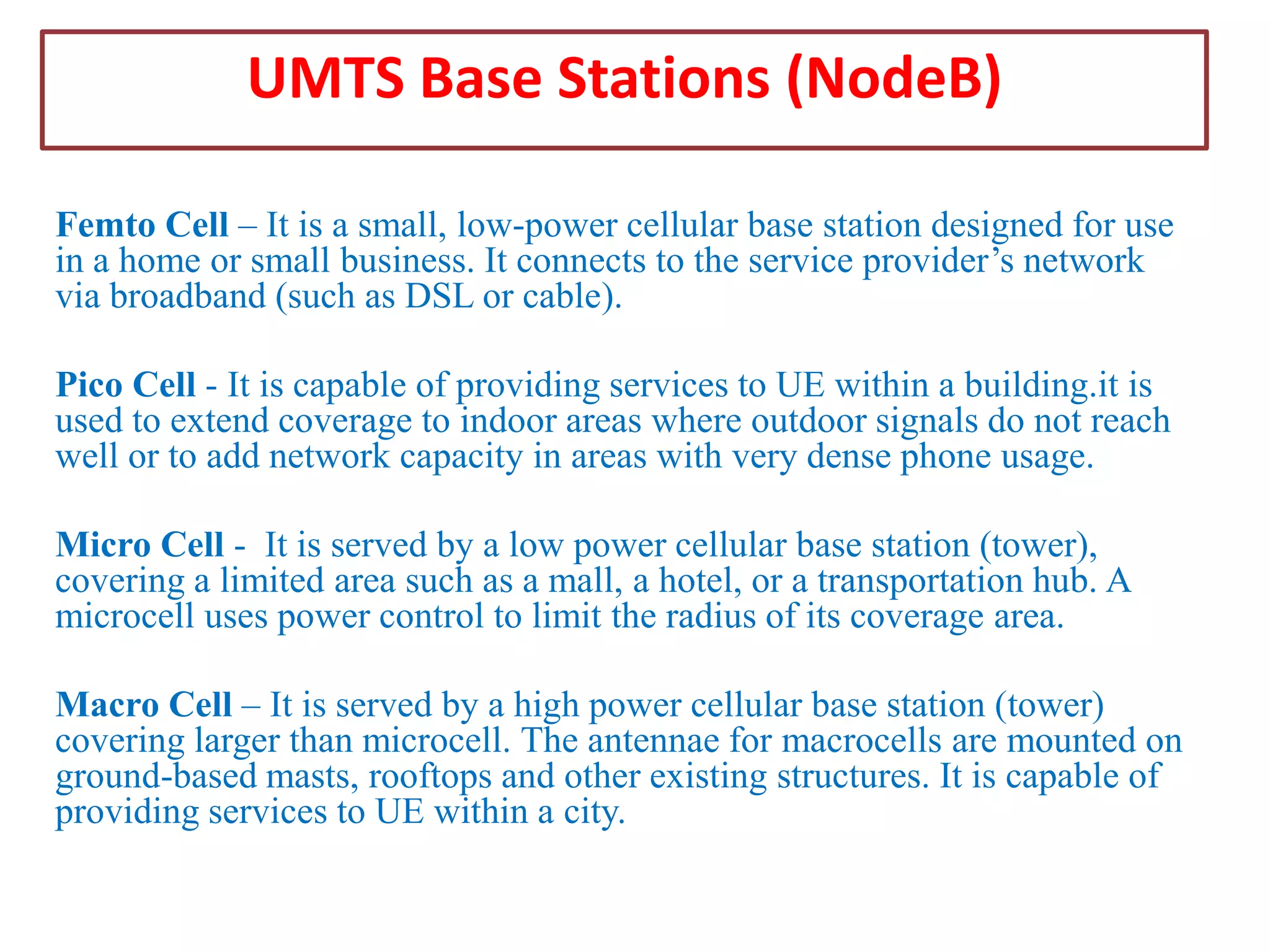 UMTS Base Stations (NodeB)

Femto Cell – It is a small, low-power cellular base station designed for use in a home or small business. It connects to the service provider’s network via broadband (such as DSL or cable).

Pico Cell - It is capable of providing services to UE within a building.it is used to extend coverage to indoor areas where outdoor signals do not reach well or to add network capacity in areas with very dense phone usage.

Micro Cell - It is served by a low power cellular base station (tower), covering a limited area such as a mall, a hotel, or a transportation hub. A microcell uses power control to limit the radius of its coverage area.

Macro Cell – It is served by a high power cellular base station (tower) covering larger than microcell. The antennae for macrocells are mounted on ground-based masts, rooftops and other existing structures. It is capable of providing services to UE within a city.